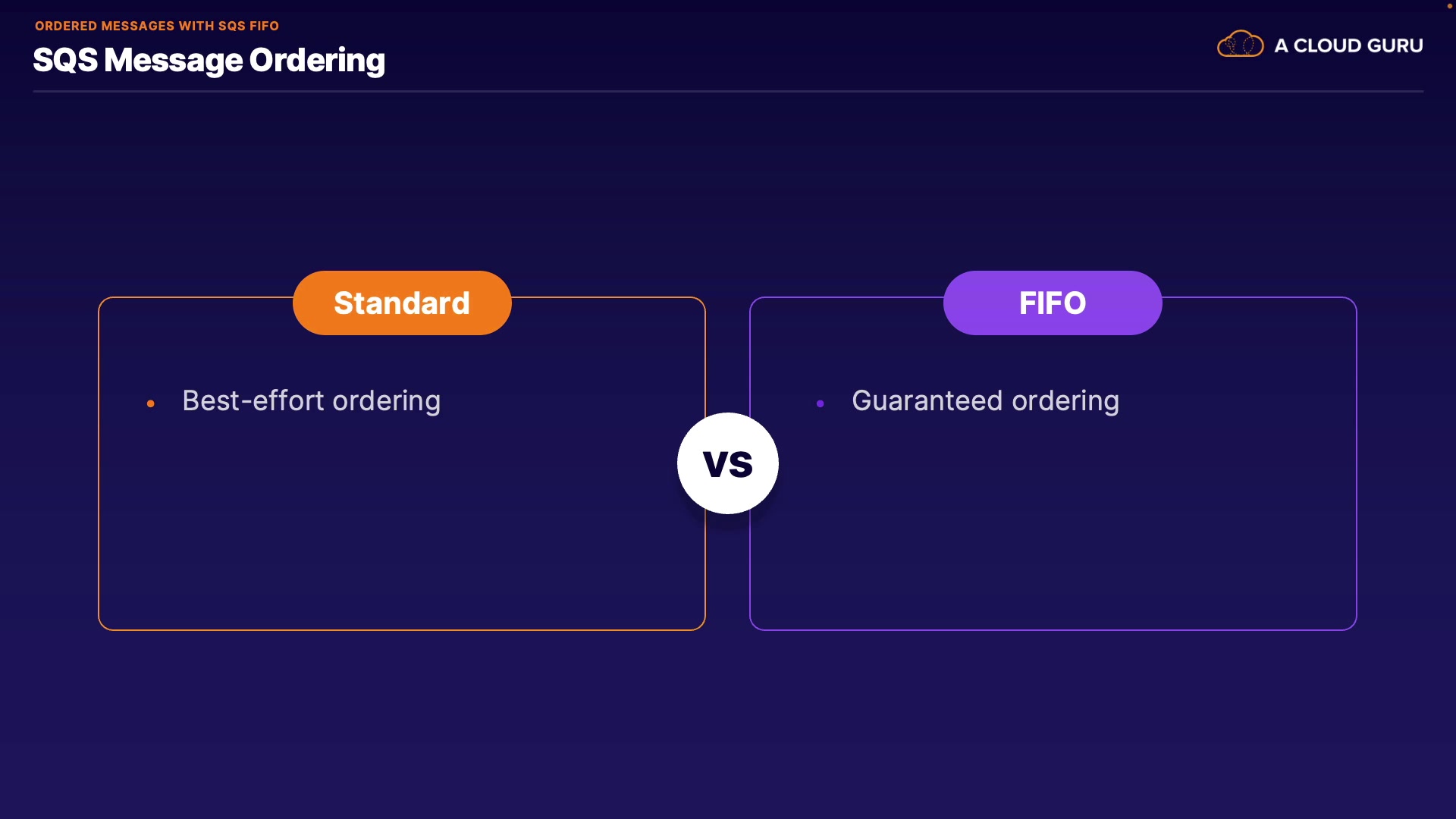 ORDERED MESSAGES WITH SQS FIFO

SQS Message Ordering

A CLOUD GURU

Standard

• Best-effort ordering

VS

FIFO

• Guaranteed ordering